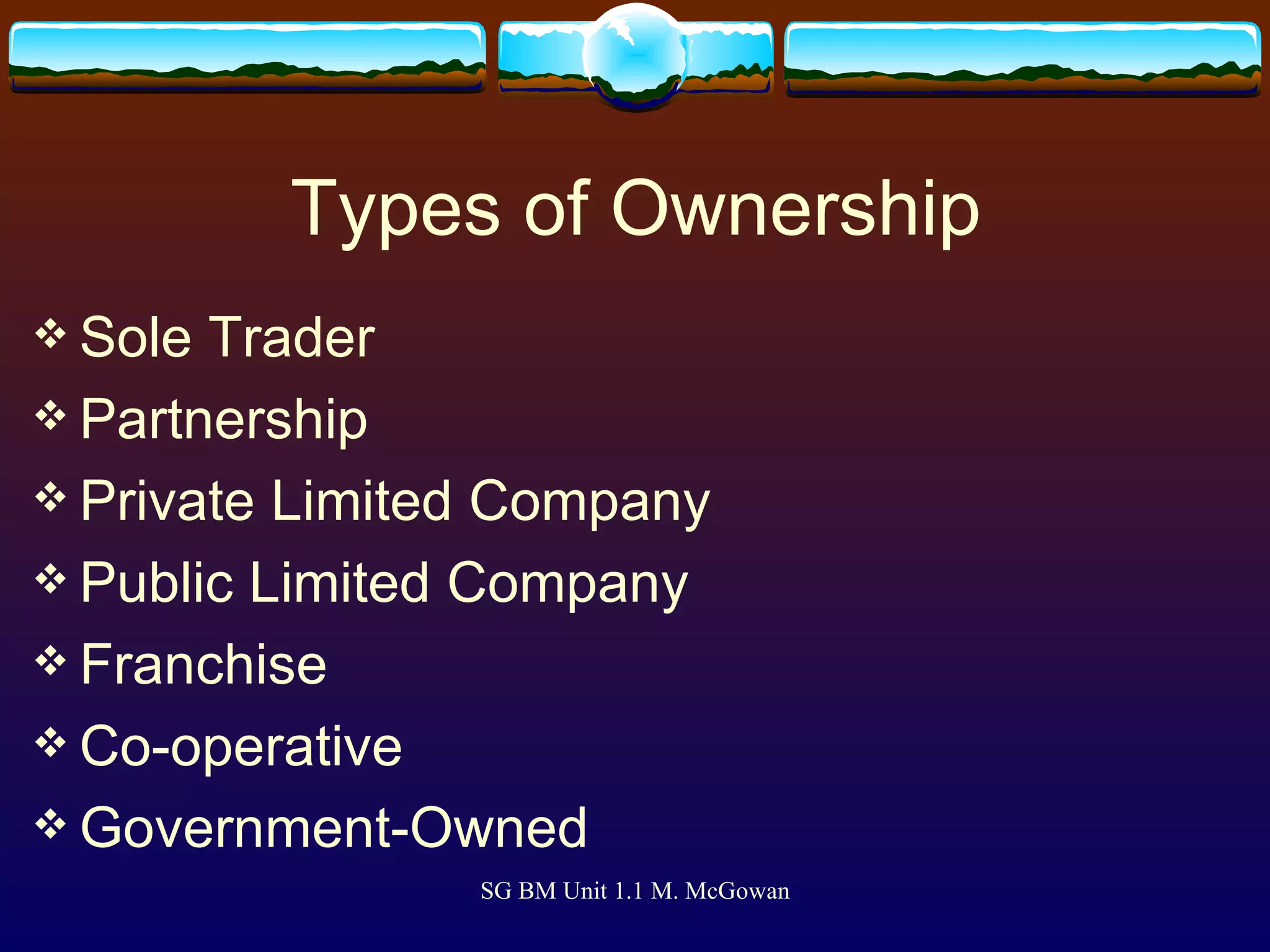 Types of Ownership

❖ Sole Trader
❖ Partnership
❖ Private Limited Company
❖ Public Limited Company
❖ Franchise
❖ Co-operative
❖ Government-Owned

SG BM Unit 1.1 M. McGowan